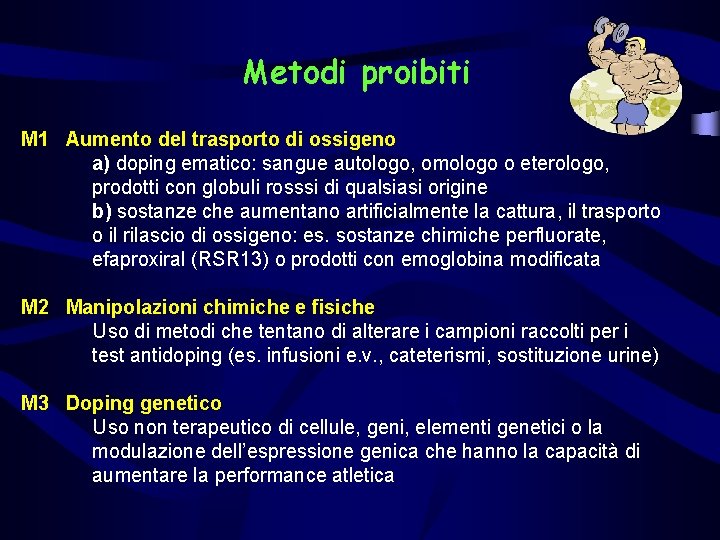 Metodi proibiti

M1 Aumento del trasporto di ossigeno
a) doping ematico: sangue autologo, omologo o eterologo, prodotti con globuli rosssi di qualsiasi origine
b) sostanze che aumentano artificialmente la cattura, il trasporto o il rilascio di ossigeno: es. sostanze chimiche perfluorate, efaproxiral (RSR13) o prodotti con emoglobina modificata

M2 Manipolazioni chimiche e fisiche
Uso di metodi che tentano di alterare i campioni raccolti per i test antidoping (es. infusioni e.v., cateterismi, sostituzione urine)

M3 Doping genetico
Uso non terapeutico di cellule, geni, elementi genetici o la modulazione dell'espressione genica che hanno la capacità di aumentare la performance atletica